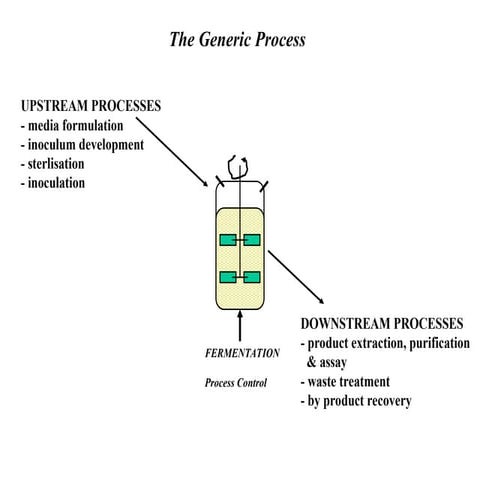 The Generic Process

UPSTREAM PROCESSES
- media formulation
- inoculum development
- sterlisation
- inoculation

FERMENTATION

Process Control

DOWNSTREAM PROCESSES
- product extraction, purification & assay
- waste treatment
- by product recovery